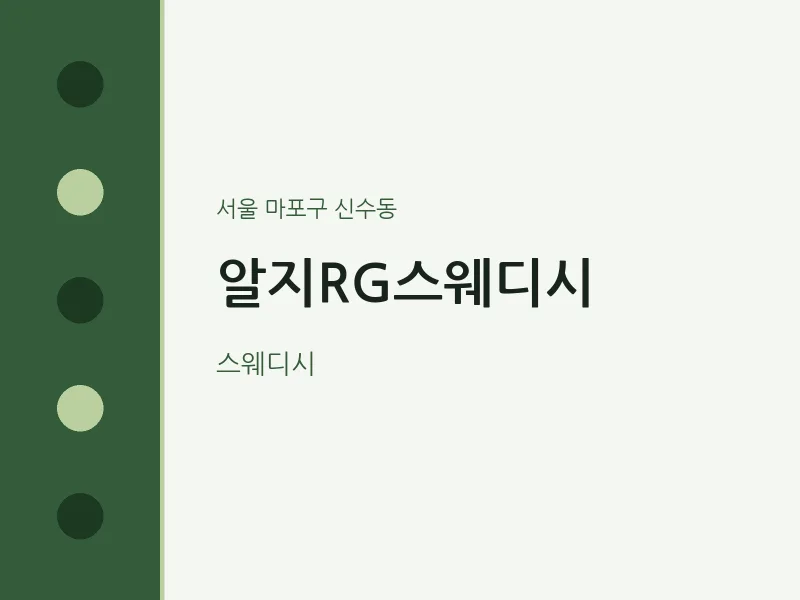 서울 마포구 신수동

알지RG스웨디시

스웨디시